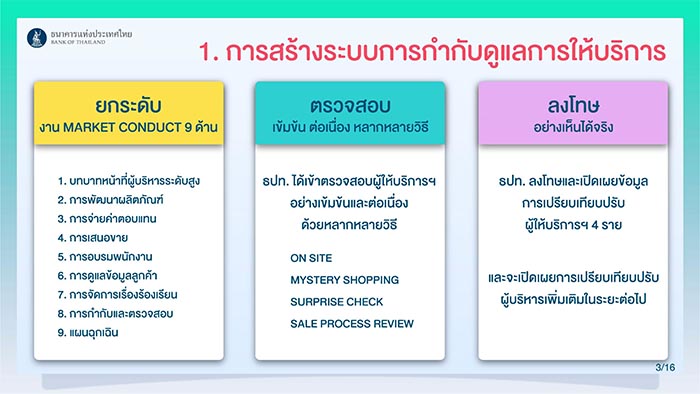 ธนาคารแห่งประเทศไทย
BANK OF THAILAND

1. การสร้างระบบการกำกับดูแลการให้บริการ

ยกระดับ
งาน MARKET CONDUCT 9 ด้าน

1. บทบาทหน้าที่ผู้บริหารระดับสูง
2. การพัฒนาผลิตภัณฑ์
3. การจ่ายค่าตอบแทน
4. การเสนอขาย
5. การอบรมพนักงาน
6. การดูแลข้อมูลลูกค้า
7. การจัดการเรื่องร้องเรียน
8. การกำกับและตรวจสอบ
9. แผนฉุกเฉิน

ตรวจสอบ
เข้มข้น ต่อเนื่อง หลากหลายวิธี

ธปท. ได้เข้าตรวจสอบผู้ให้บริการฯ อย่างเข้มข้นและต่อเนื่อง ด้วยหลากหลายวิธี

ON SITE
MYSTERY SHOPPING
SURPRISE CHECK
SALE PROCESS REVIEW

ลงโทษ
อย่างเห็นได้จริง

ธปท. ลงโทษและเปิดเผยข้อมูล การเปรียบเทียบปรับ ผู้ให้บริการฯ 4 ราย

และจะเปิดเผยการเปรียบเทียบปรับ ผู้บริหารเพิ่มเติมในระยะต่อไป

3/16